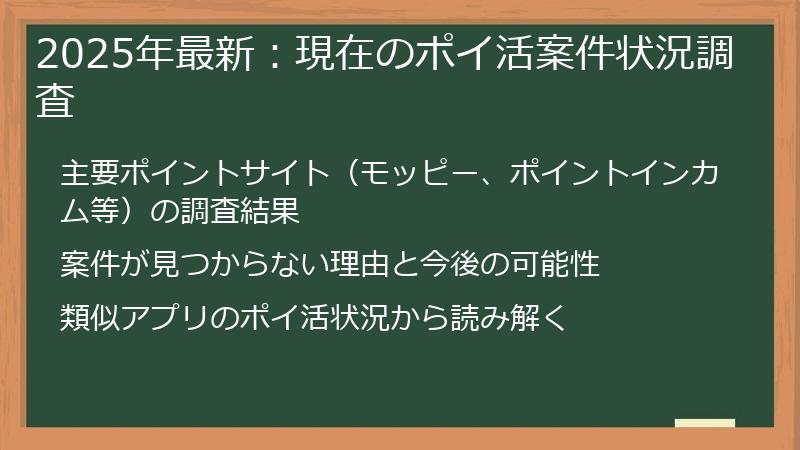 2025年最新：現在のポイ活案件状況調査

主要ポイントサイト（モッピー、ポイントインカム等）の調査結果

案件が見つからない理由と今後の可能性

類似アプリのポイ活状況から読み解く